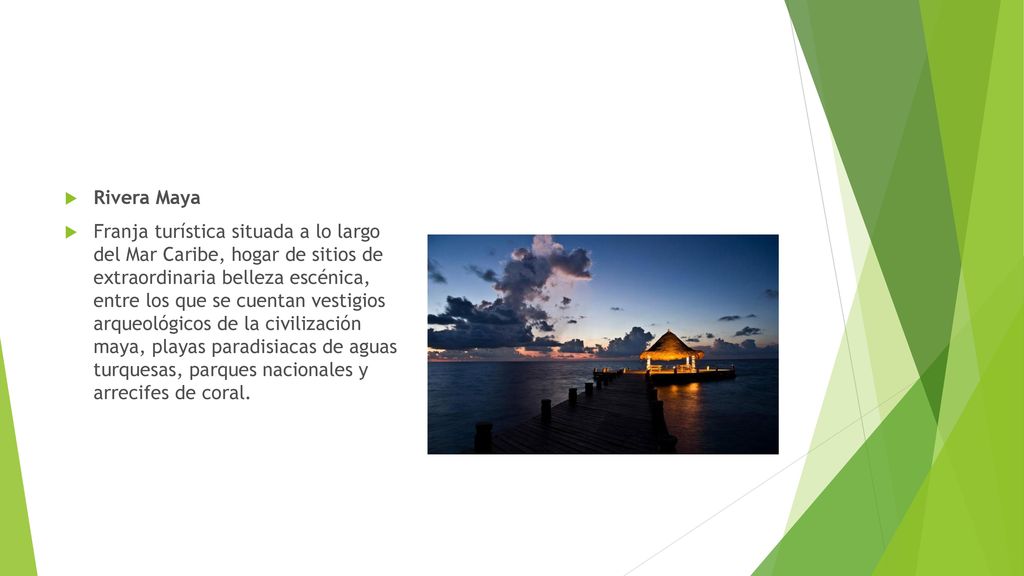 Rivera Maya

Franja turística situada a lo largo del Mar Caribe, hogar de sitios de extraordinaria belleza escénica, entre los que se cuentan vestigios arqueológicos de la civilización maya, playas paradisiacas de aguas turquesas, parques nacionales y arrecifes de coral.